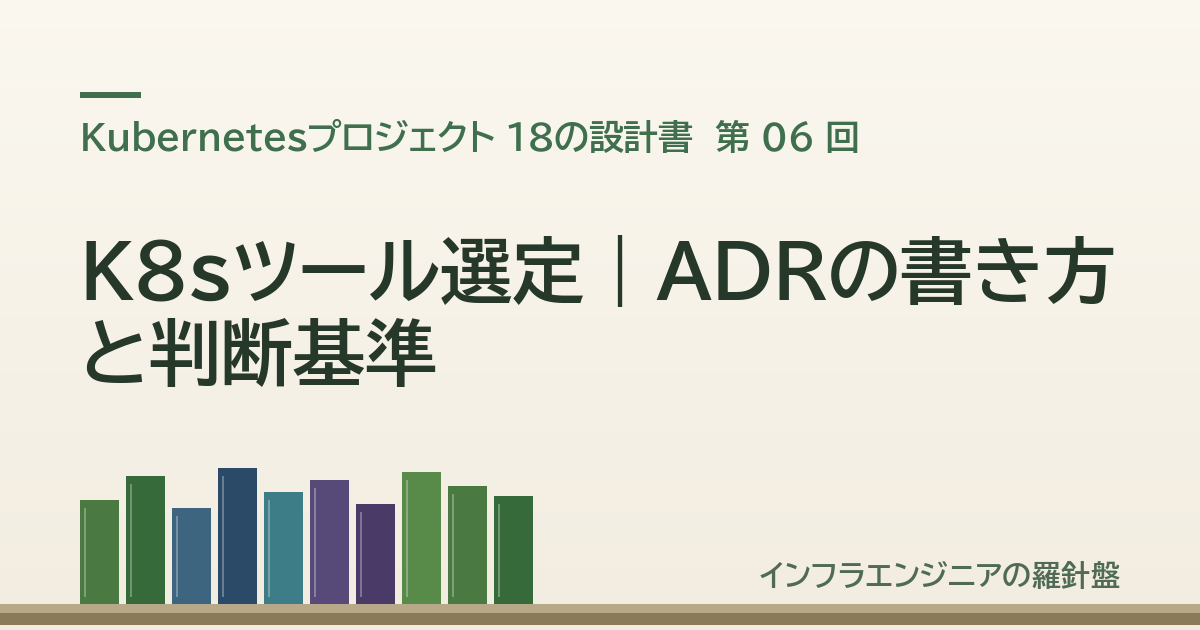 Kubernetesプロジェクト 18の設計書　第 06 回

K8sツール選定｜ADRの書き方と判断基準

インフラエンジニアの羅針盤